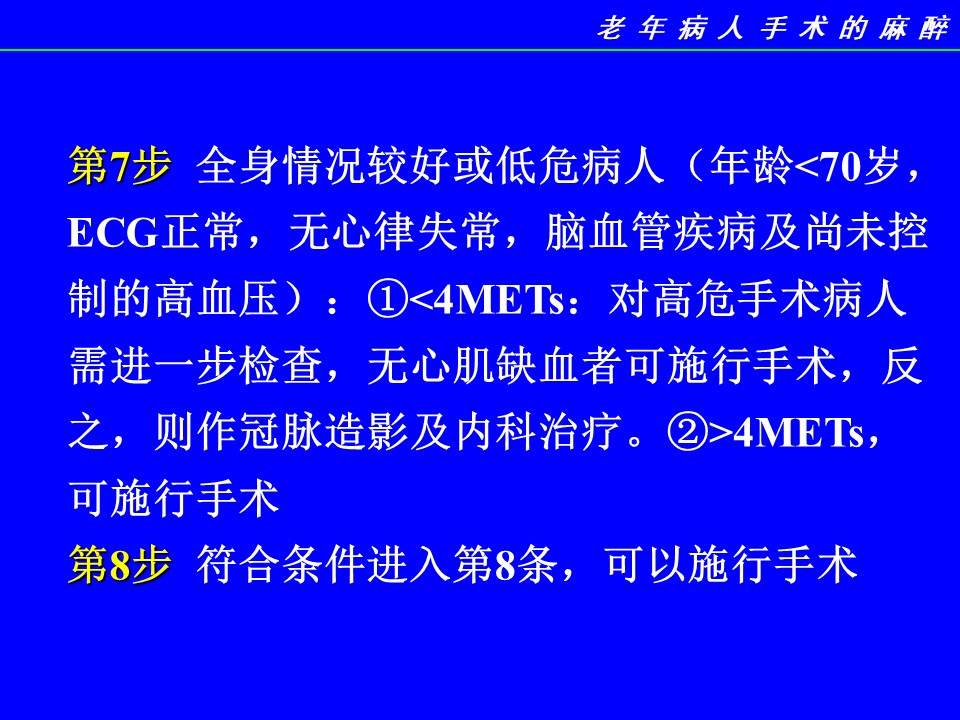 老年病人手术的麻醉

第7步 全身情况较好或低危病人（年龄<70岁，ECG正常，无心律失常，脑血管疾病及尚未控制的高血压）：①<4METs：对高危手术病人需进一步检查，无心肌缺血者可施行手术，反之，则作冠脉造影及内科治疗。②>4METs，可施行手术

第8步 符合条件进入第8条，可以施行手术